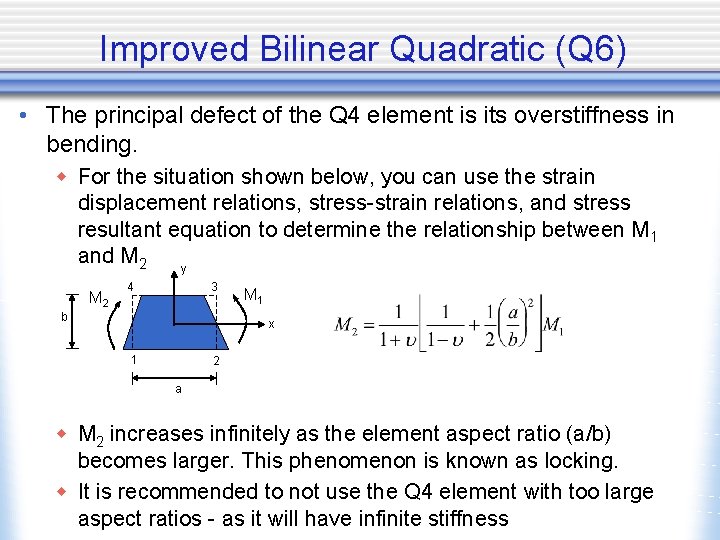 Improved Bilinear Quadratic (Q6)

• The principal defect of the Q4 element is its overstiffness in bending.

◆ For the situation shown below, you can use the strain displacement relations, stress-strain relations, and stress resultant equation to determine the relationship between $M_1$ and $M_2$

y
4
3
$M_2$
$M_1$
b
x
1
2
a

$M_2 = \frac{1}{1+\upsilon}\left[\frac{1}{1-\upsilon}+\frac{1}{2}\left(\frac{a}{b}\right)^2\right]M_1$

◆ $M_2$ increases infinitely as the element aspect ratio (a/b) becomes larger. This phenomenon is known as locking.

◆ It is recommended to not use the Q4 element with too large aspect ratios - as it will have infinite stiffness